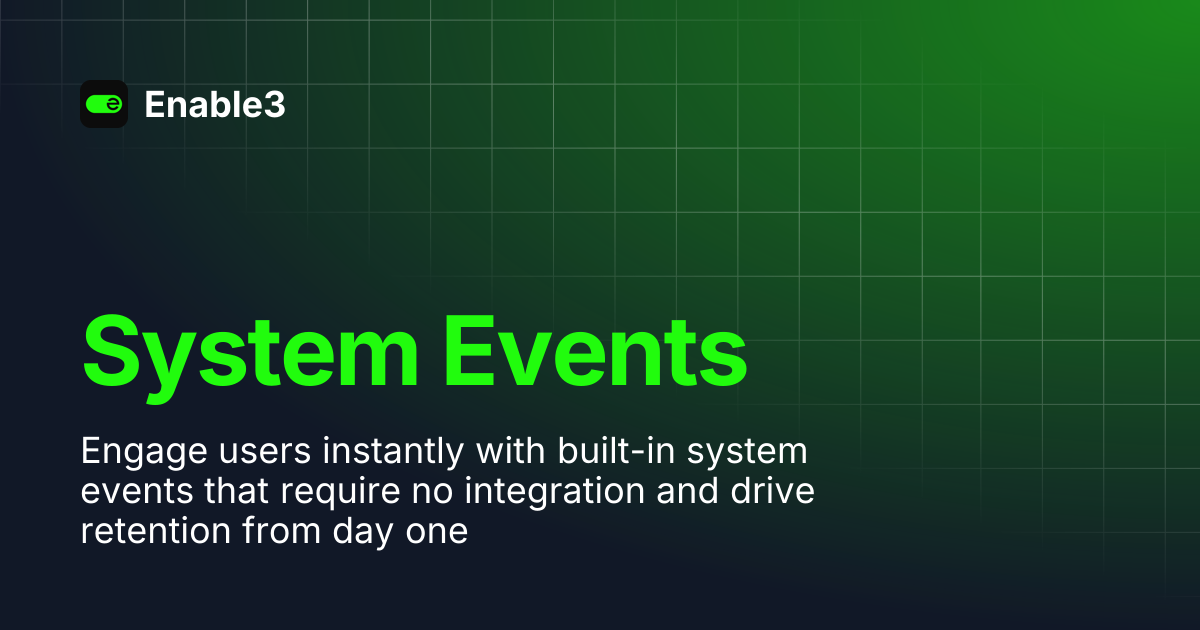 Enable3

System Events

Engage users instantly with built-in system events that require no integration and drive retention from day one